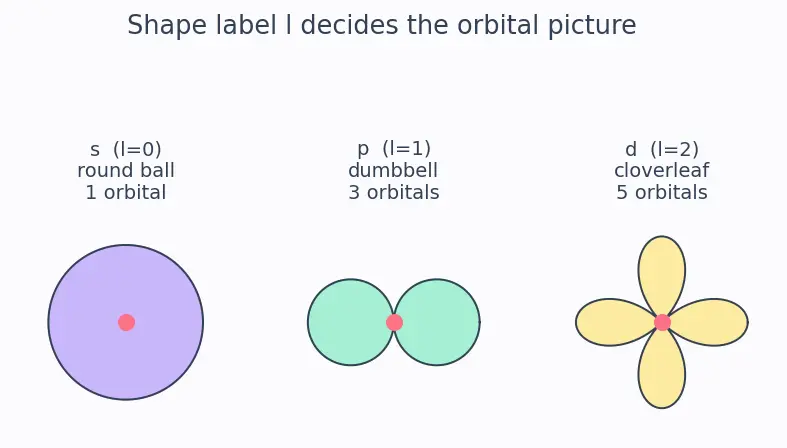 Shape label l decides the orbital picture

s (l=0)
round ball
1 orbital

p (l=1)
dumbbell
3 orbitals

d (l=2)
cloverleaf
5 orbitals